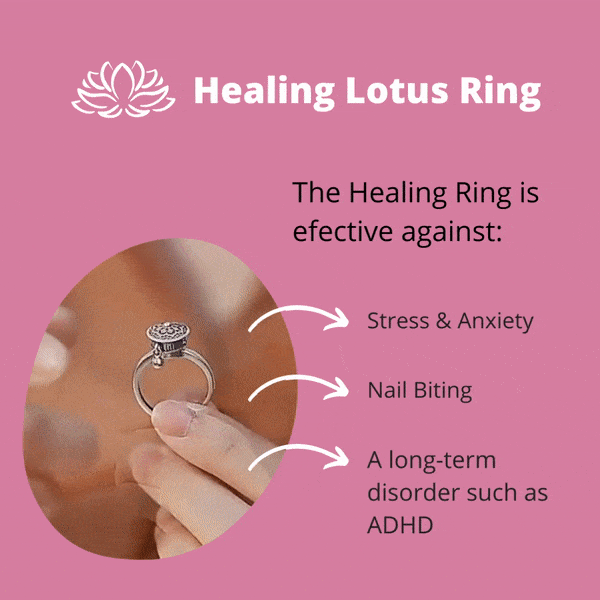 Healing Lotus Ring

The Healing Ring is efective against:

Stress & Anxiety

Nail Biting

A long-term disorder such as ADHD